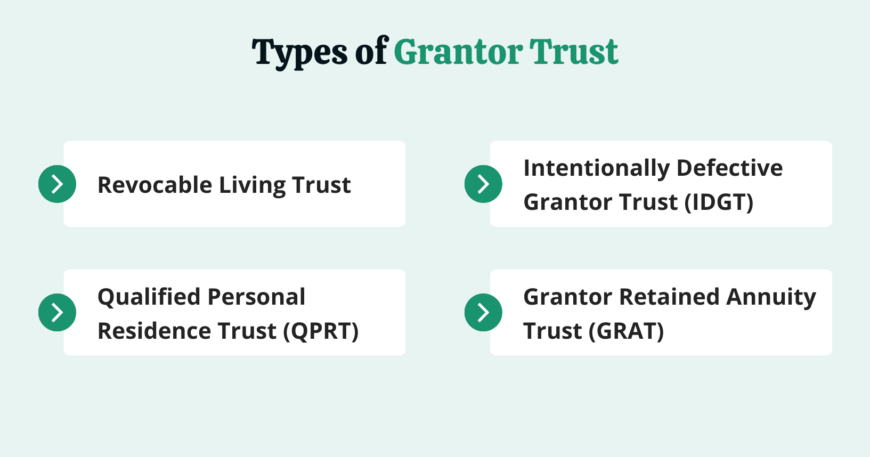 Types of Grantor Trust

Revocable Living Trust

Intentionally Defective Grantor Trust (IDGT)

Qualified Personal Residence Trust (QPRT)

Grantor Retained Annuity Trust (GRAT)